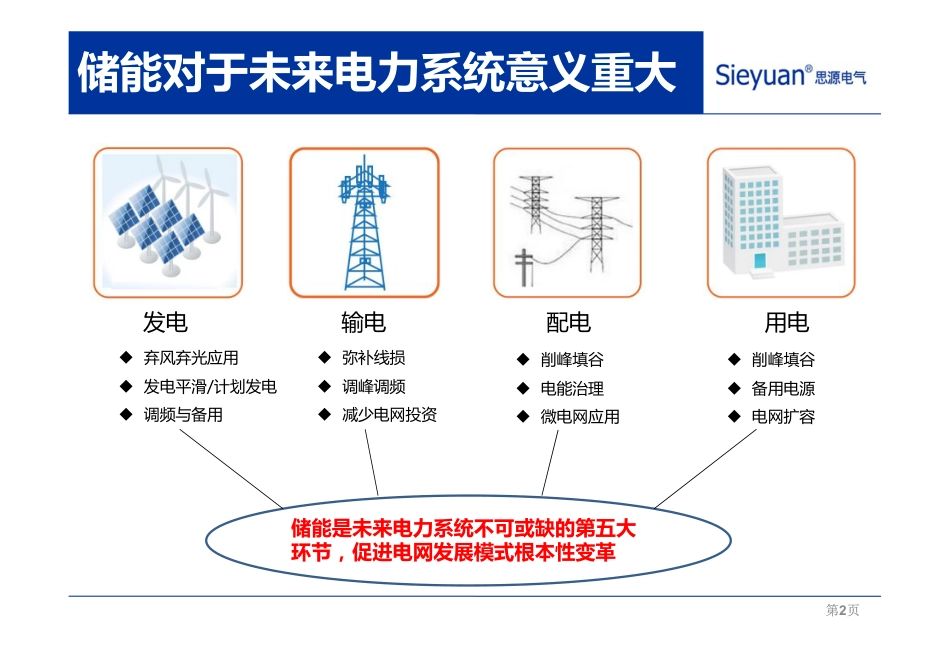 储能对于未来电力系统意义重大

Sieyuan® 思源电气

发电
◆ 弃风弃光应用
◆ 发电平滑/计划发电
◆ 调频与备用

输电
◆ 弥补线损
◆ 调峰调频
◆ 减少电网投资

配电
◆ 削峰填谷
◆ 电能治理
◆ 微电网应用

用电
◆ 削峰填谷
◆ 备用电源
◆ 电网扩容

储能是未来电力系统不可或缺的第五大环节，促进电网发展模式根本性变革

第2页